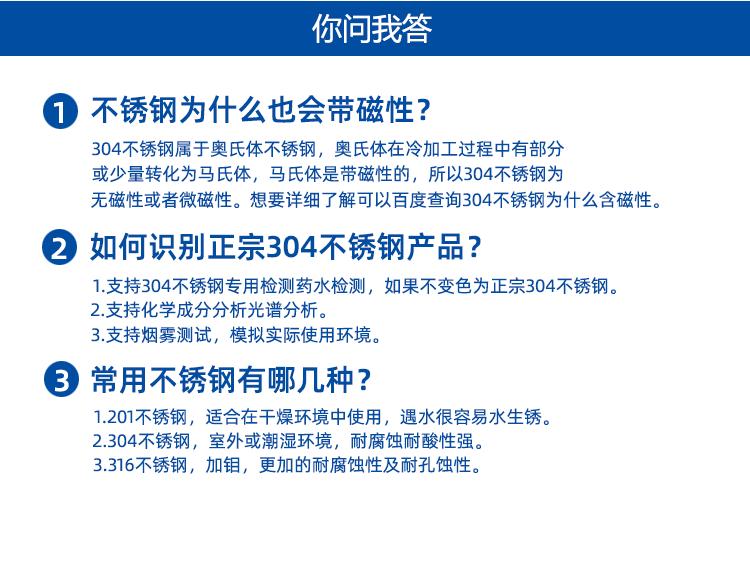 你问我答

1 不锈钢为什么也会带磁性？

304不锈钢属于奥氏体不锈钢，奥氏体在冷加工过程中有部分或少量转化为马氏体，马氏体是带磁性的，所以304不锈钢为无磁性或者微磁性。想要详细了解可以百度查询304不锈钢为什么含磁性。

2 如何识别正宗304不锈钢产品？

1.支持304不锈钢专用检测药水检测，如果不变色为正宗304不锈钢。
2.支持化学成分分析光谱分析。
3.支持烟雾测试，模拟实际使用环境。

3 常用不锈钢有哪几种？

1.201不锈钢，适合在干燥环境中使用，遇水很容易水生锈。
2.304不锈钢，室外或潮湿环境，耐腐蚀耐酸性强。
3.316不锈钢，加钼，更加的耐腐蚀性及耐孔蚀性。